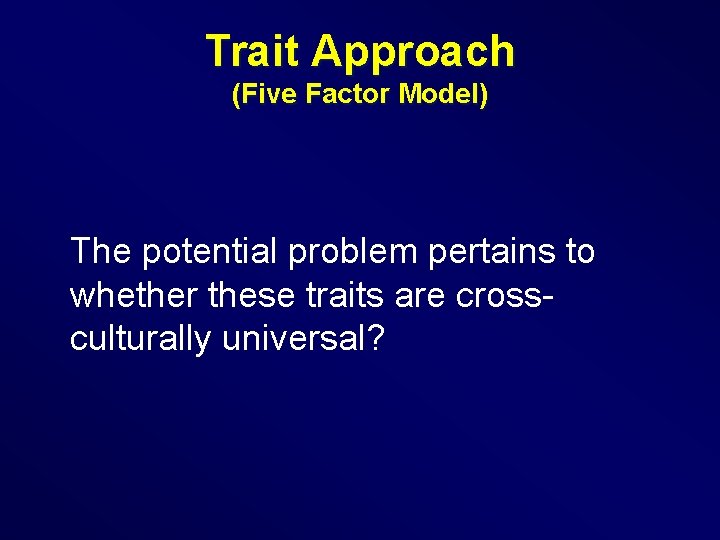 Trait Approach
(Five Factor Model)

The potential problem pertains to whether these traits are cross-culturally universal?